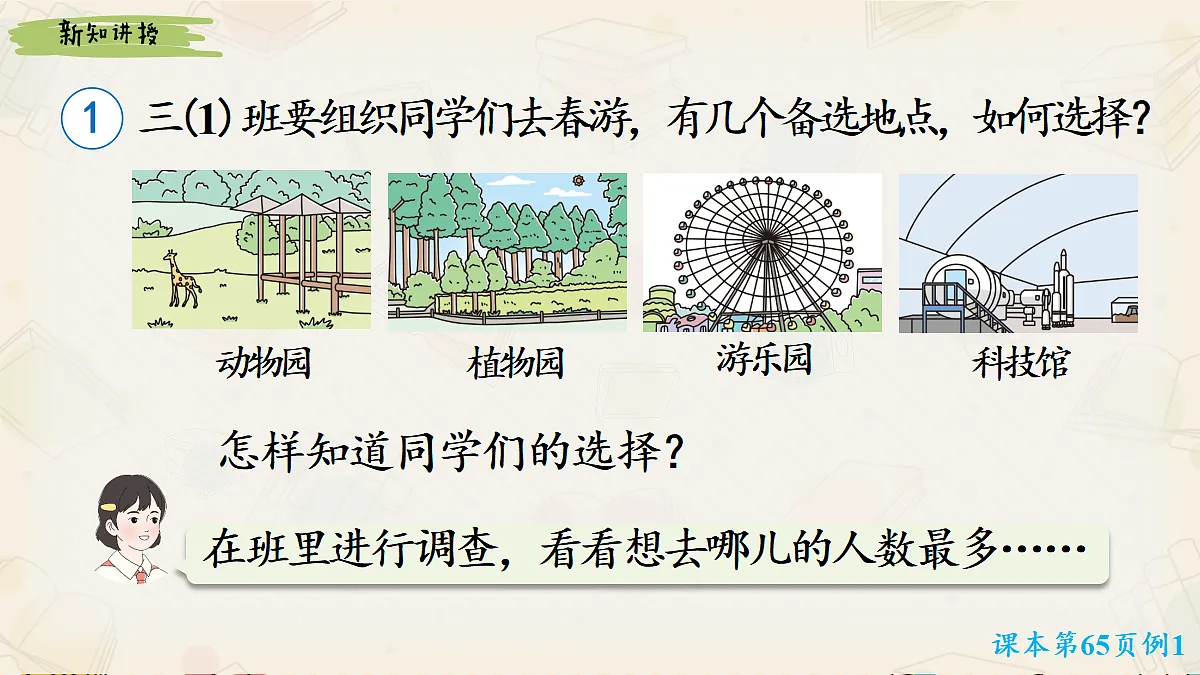 新知讲授

1 三(1) 班要组织同学们去春游，有几个备选地点，如何选择？

动物园　植物园　游乐园　科技馆

怎样知道同学们的选择？

在班里进行调查，看看想去哪儿的人数最多……

课本第65页例1